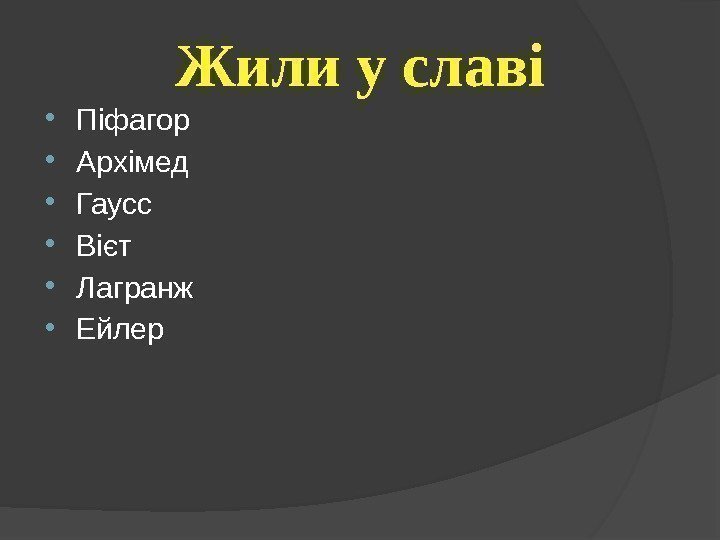 Жили у славі

- Піфагор
- Архімед
- Гаусс
- Вієт
- Лагранж
- Ейлер